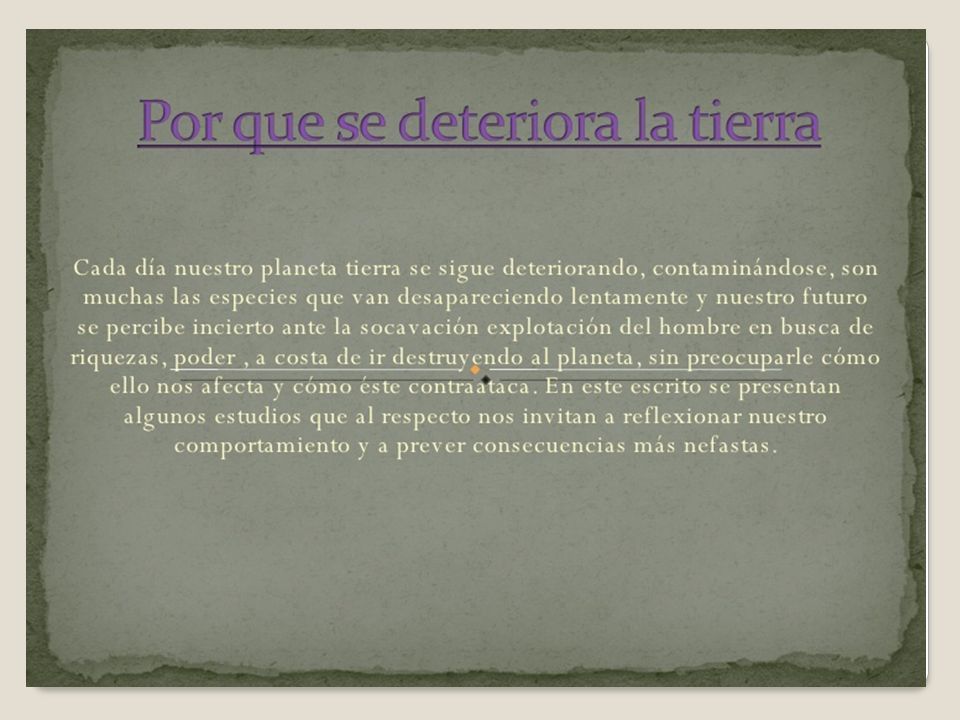 Por que se deteriora la tierra

Cada día nuestro planeta tierra se sigue deteriorando, contaminándose, son muchas las especies que van desapareciendo lentamente y nuestro futuro se percibe incierto ante la socavación explotación del hombre en busca de riquezas, poder , a costa de ir destruyendo al planeta, sin preocuparle cómo ello nos afecta y cómo éste contraataca. En este escrito se presentan algunos estudios que al respecto nos invitan a reflexionar nuestro comportamiento y a prever consecuencias más nefastas.